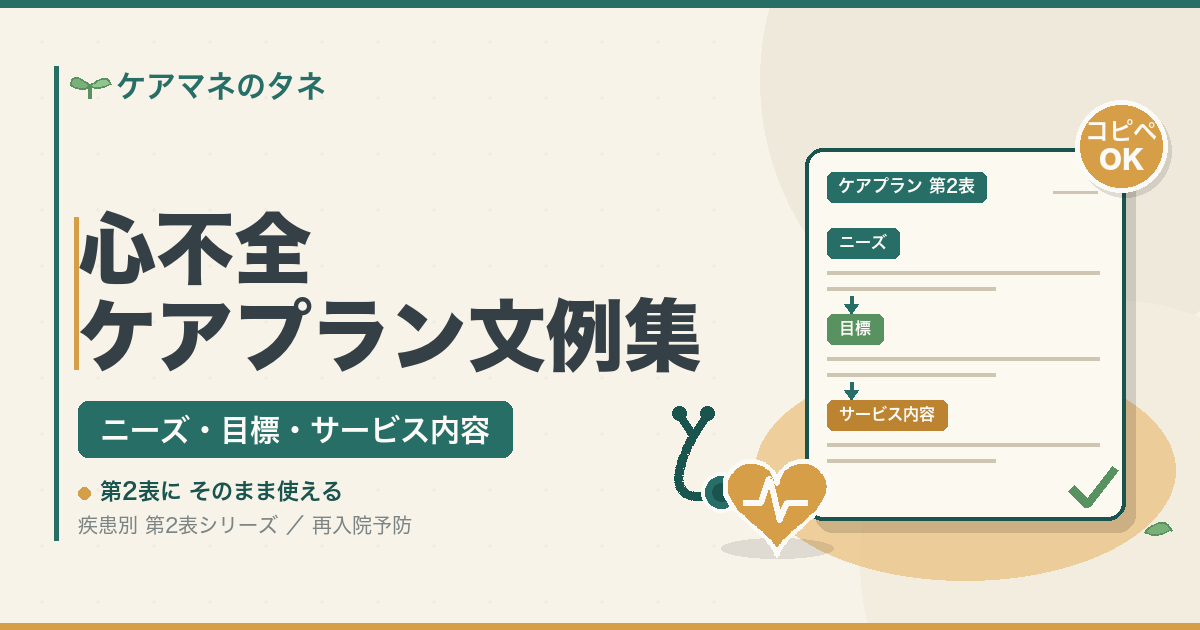 ケアマネのタネ

心不全
ケアプラン文例集

ニーズ・目標・サービス内容

第2表に そのまま使える

疾患別 第2表シリーズ ／ 再入院予防

コピペ
OK

ケアプラン 第2表

ニーズ

目標

サービス内容